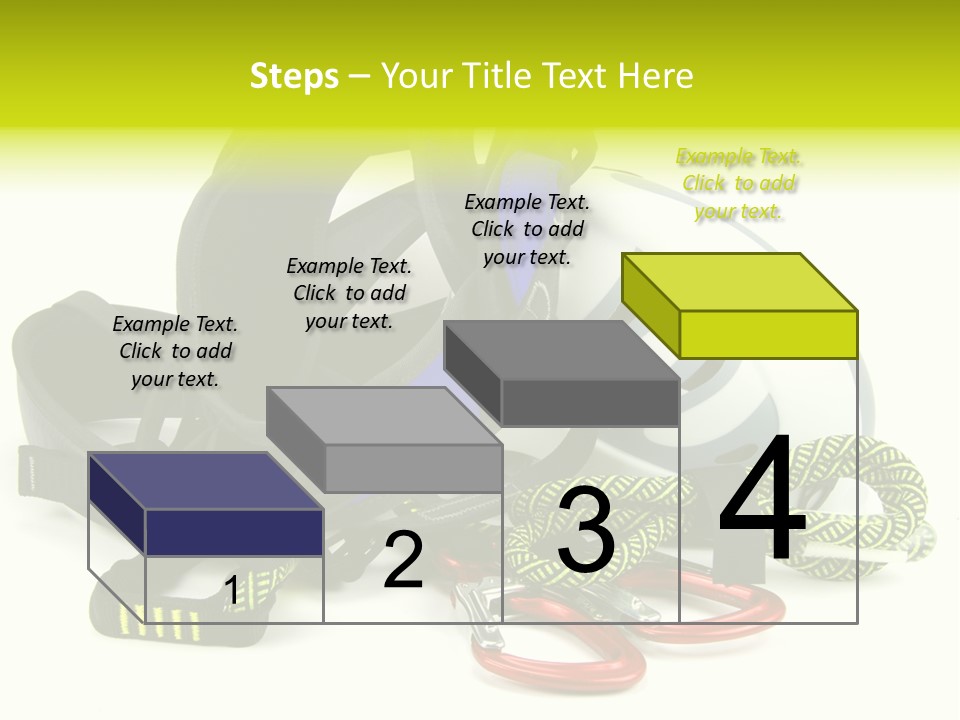 Steps – Your Title Text Here

Example Text. Click to add your text.

Example Text. Click to add your text.

Example Text. Click to add your text.

Example Text. Click to add your text.

1

2

3

4